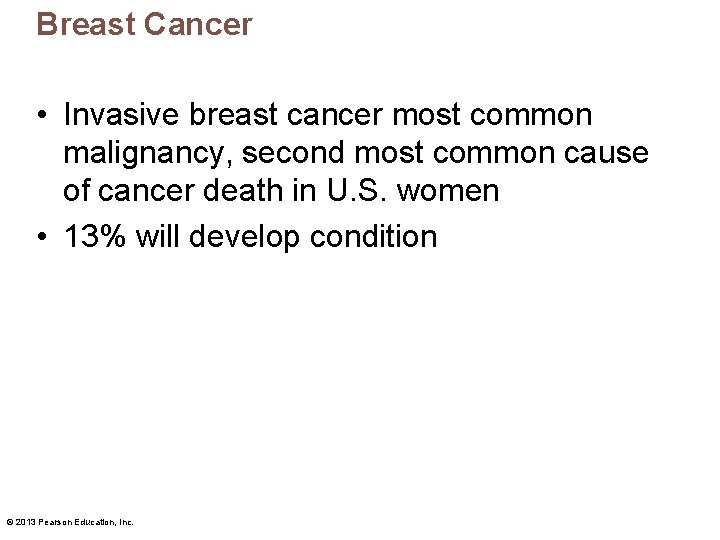 Breast Cancer

• Invasive breast cancer most common malignancy, second most common cause of cancer death in U.S. women
• 13% will develop condition

© 2013 Pearson Education, Inc.